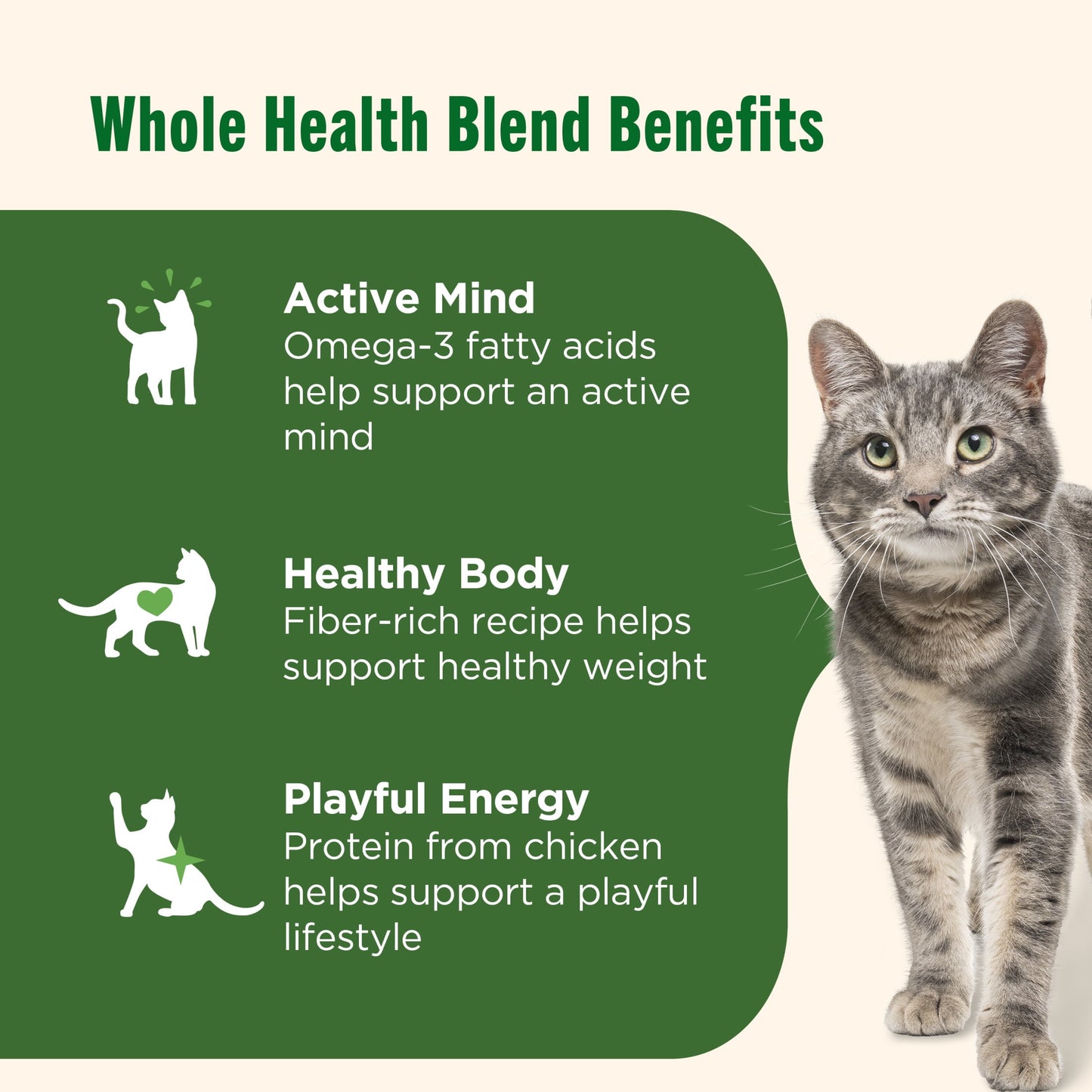 Whole Health Blend Benefits

Active Mind
Omega-3 fatty acids help support an active mind

Healthy Body
Fiber-rich recipe helps support healthy weight

Playful Energy
Protein from chicken helps support a playful lifestyle